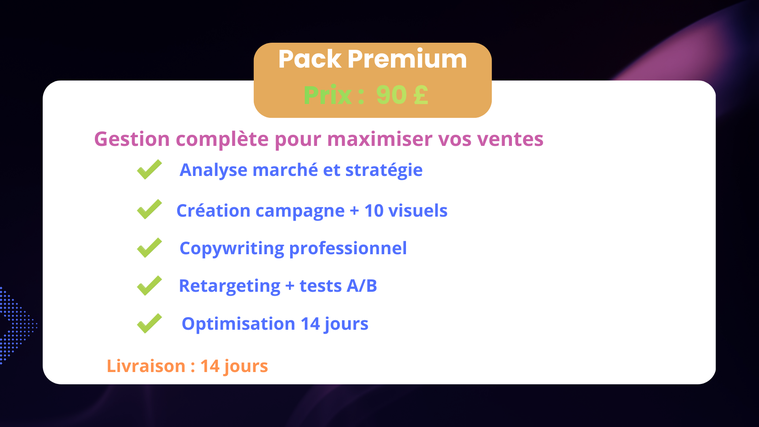 Pack Premium
Prix : 90 £

Gestion complète pour maximiser vos ventes

Analyse marché et stratégie

Création campagne + 10 visuels

Copywriting professionnel

Retargeting + tests A/B

Optimisation 14 jours

Livraison : 14 jours